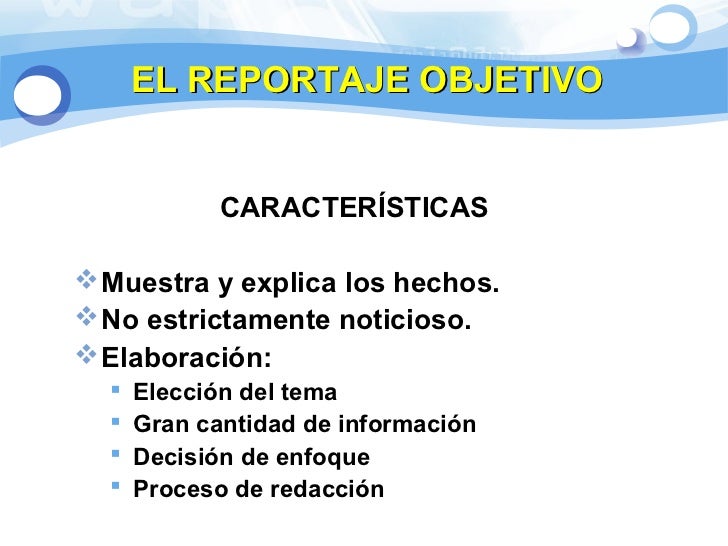 EL REPORTAJE OBJETIVO

CARACTERÍSTICAS

❖ Muestra y explica los hechos.
❖ No estrictamente noticioso.
❖ Elaboración:
▪ Elección del tema
▪ Gran cantidad de información
▪ Decisión de enfoque
▪ Proceso de redacción